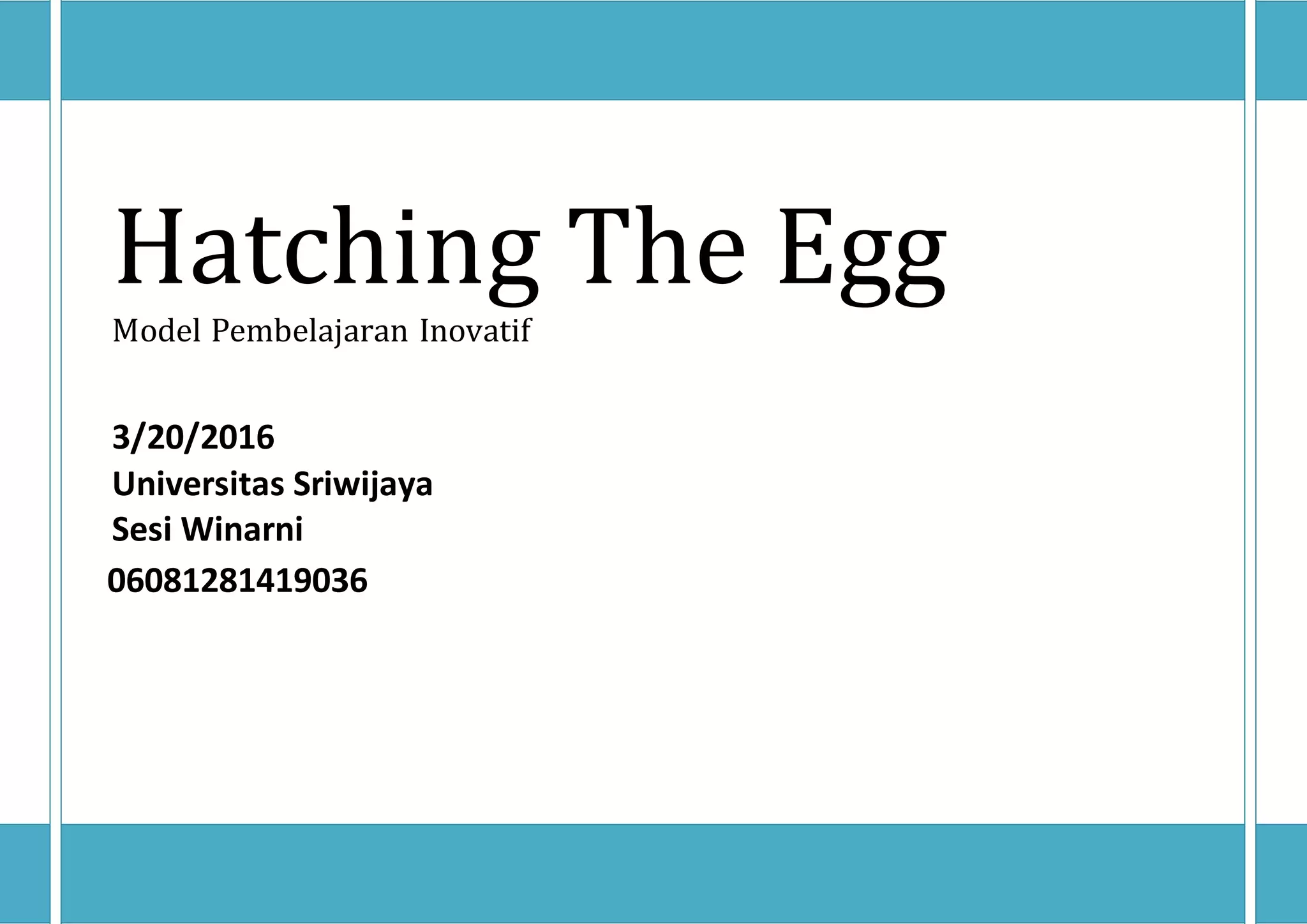 Hatching The Egg
Model Pembelajaran Inovatif

3/20/2016
Universitas Sriwijaya
Sesi Winarni
06081281419036